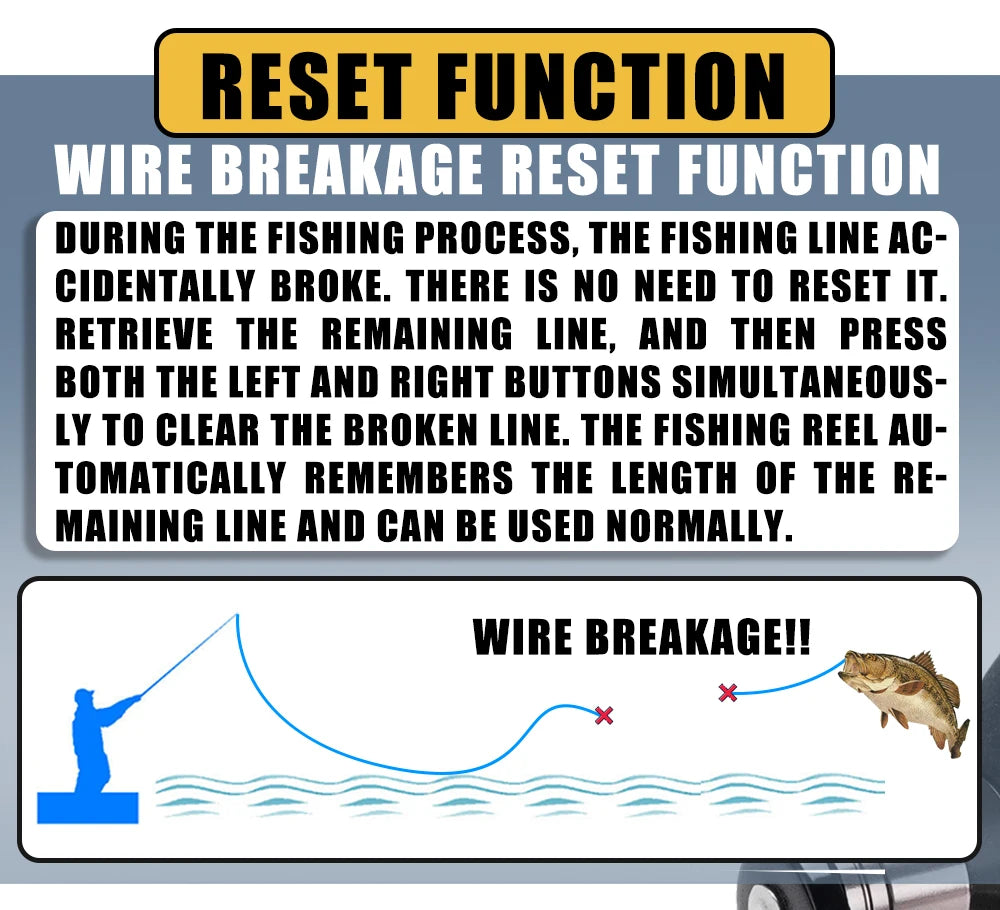 RESET FUNCTION

WIRE BREAKAGE RESET FUNCTION

DURING THE FISHING PROCESS, THE FISHING LINE ACCIDENTALLY BROKE. THERE IS NO NEED TO RESET IT. RETRIEVE THE REMAINING LINE, AND THEN PRESS BOTH THE LEFT AND RIGHT BUTTONS SIMULTANEOUSLY TO CLEAR THE BROKEN LINE. THE FISHING REEL AUTOMATICALLY REMEMBERS THE LENGTH OF THE REMAINING LINE AND CAN BE USED NORMALLY.

WIRE BREAKAGE!!